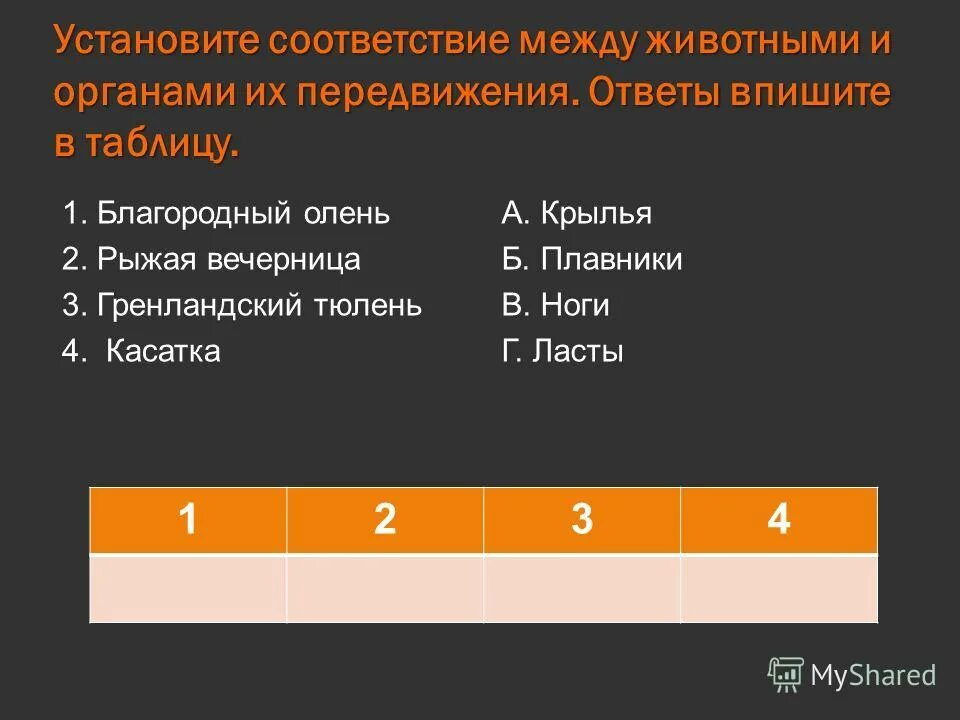 Установите соответствие между животными и органами их передвижения. Ответы впишите в таблицу.

1. Благородный олень
2. Рыжая вечерница
3. Гренландский тюлень
4. Касатка

А. Крылья
Б. Плавники
В. Ноги
Г. Ласты

| 1 | 2 | 3 | 4 |
|---|---|---|---|
| | | | |

MyShared